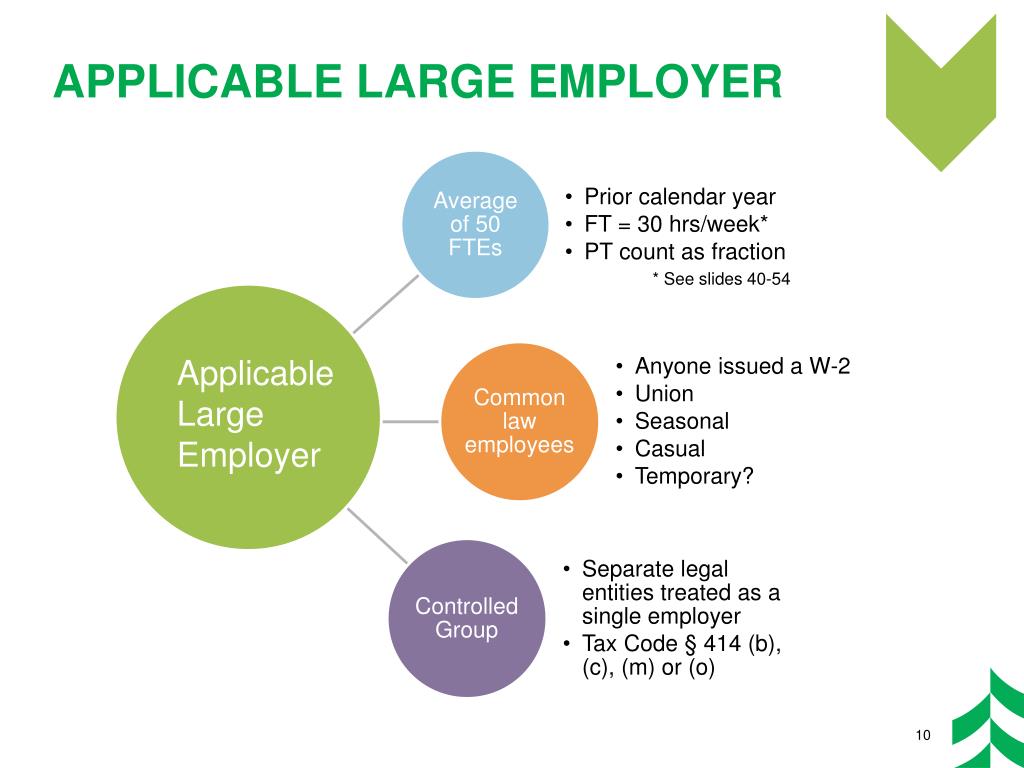 APPLICABLE LARGE EMPLOYER

Applicable Large Employer

Average of 50 FTEs

• Prior calendar year
• FT = 30 hrs/week*
• PT count as fraction

* See slides 40-54

Common law employees

• Anyone issued a W-2
• Union
• Seasonal
• Casual
• Temporary?

Controlled Group

• Separate legal entities treated as a single employer
• Tax Code § 414 (b), (c), (m) or (o)

10